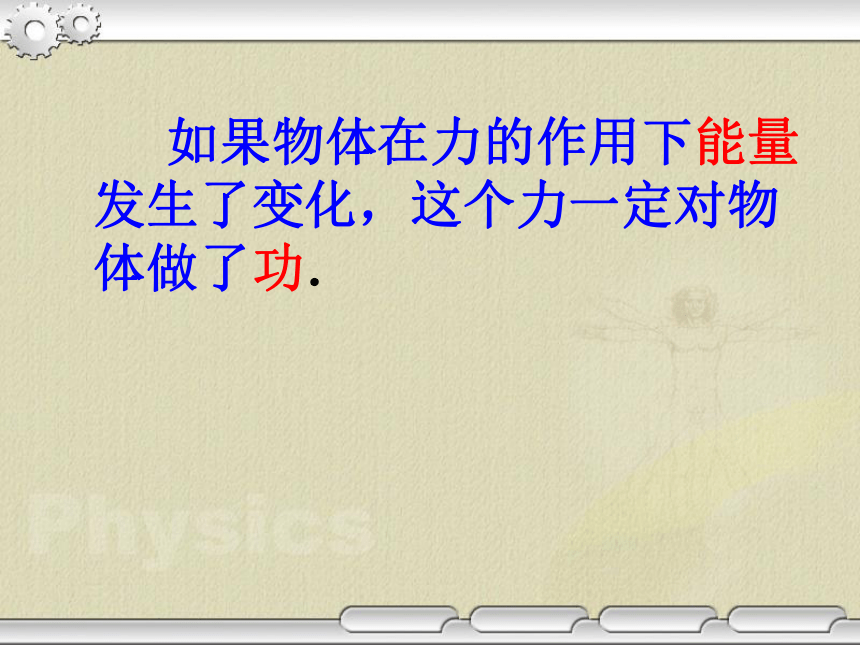 如果物体在力的作用下能量发生了变化，这个力一定对物体做了功.

Physics